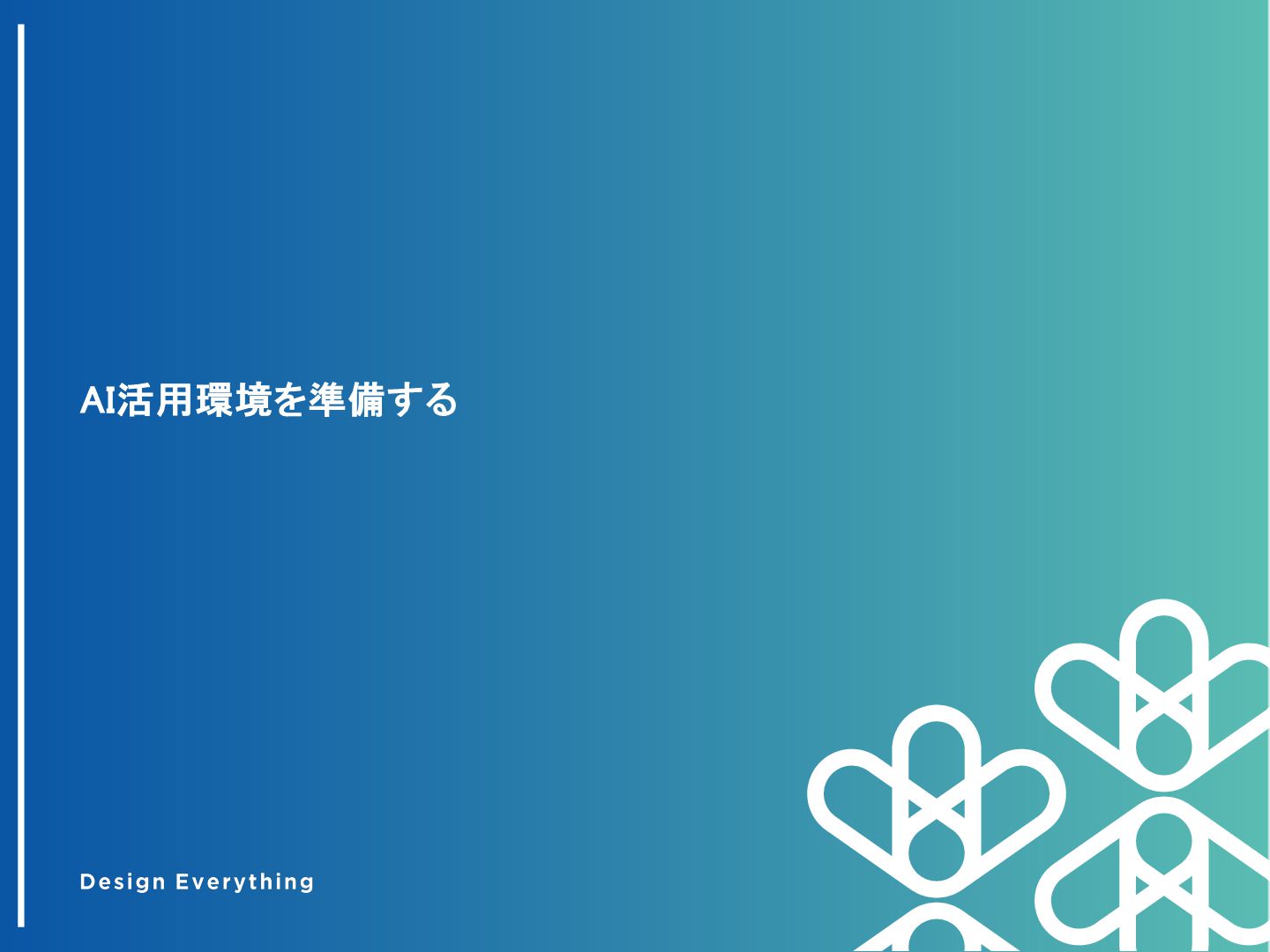 AI活用環境を準備する

Design Everything